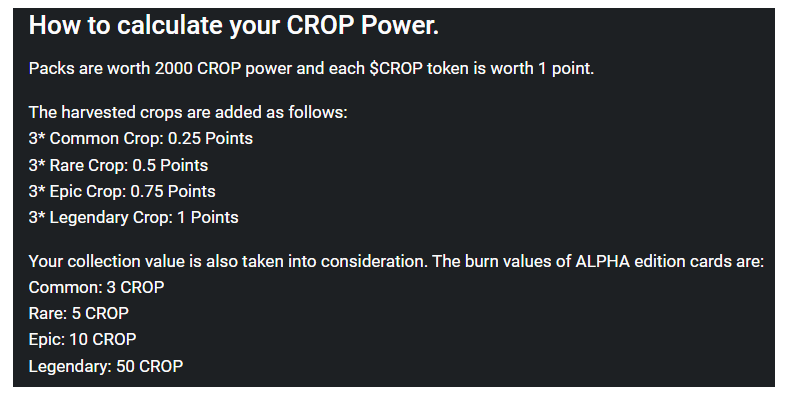 How to calculate your CROP Power.

Packs are worth 2000 CROP power and each \$CROP token is worth 1 point.

The harvested crops are added as follows:
3* Common Crop: 0.25 Points
3* Rare Crop: 0.5 Points
3* Epic Crop: 0.75 Points
3* Legendary Crop: 1 Points

Your collection value is also taken into consideration. The burn values of ALPHA edition cards are:
Common: 3 CROP
Rare: 5 CROP
Epic: 10 CROP
Legendary: 50 CROP